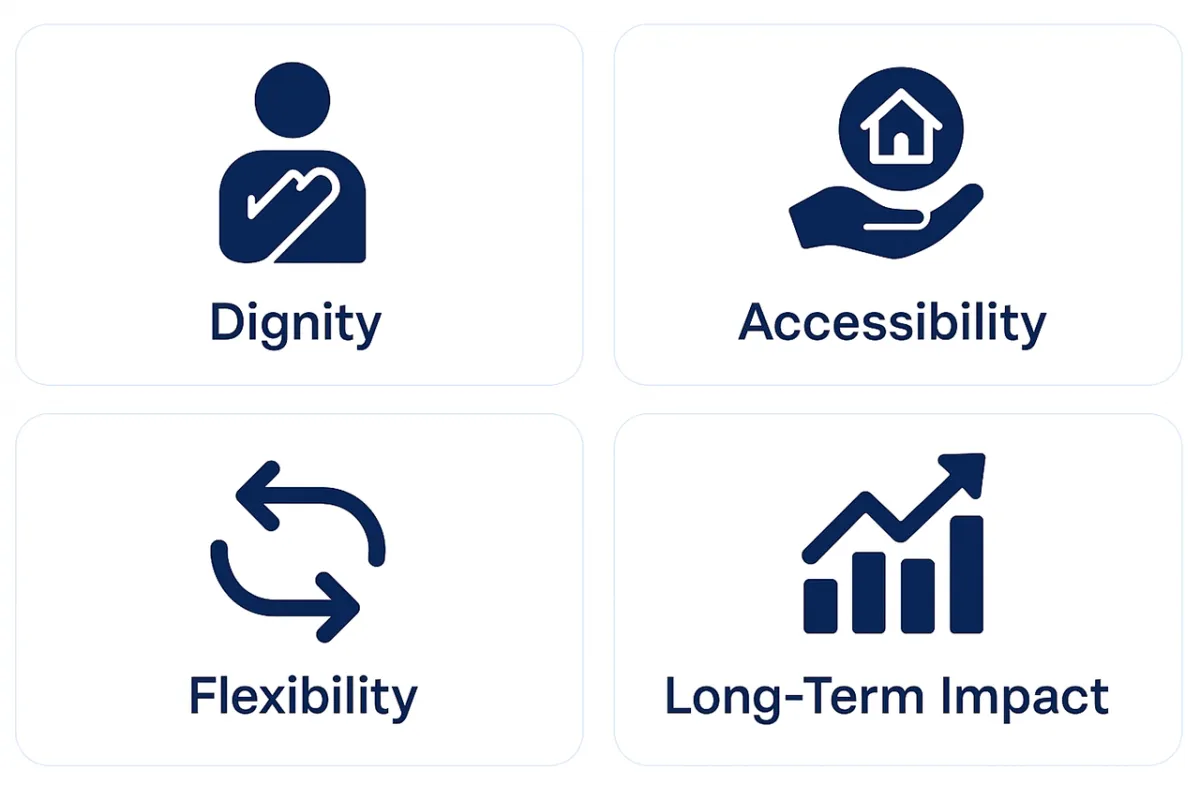 Dignity

Accessibility

Flexibility

Long-Term Impact